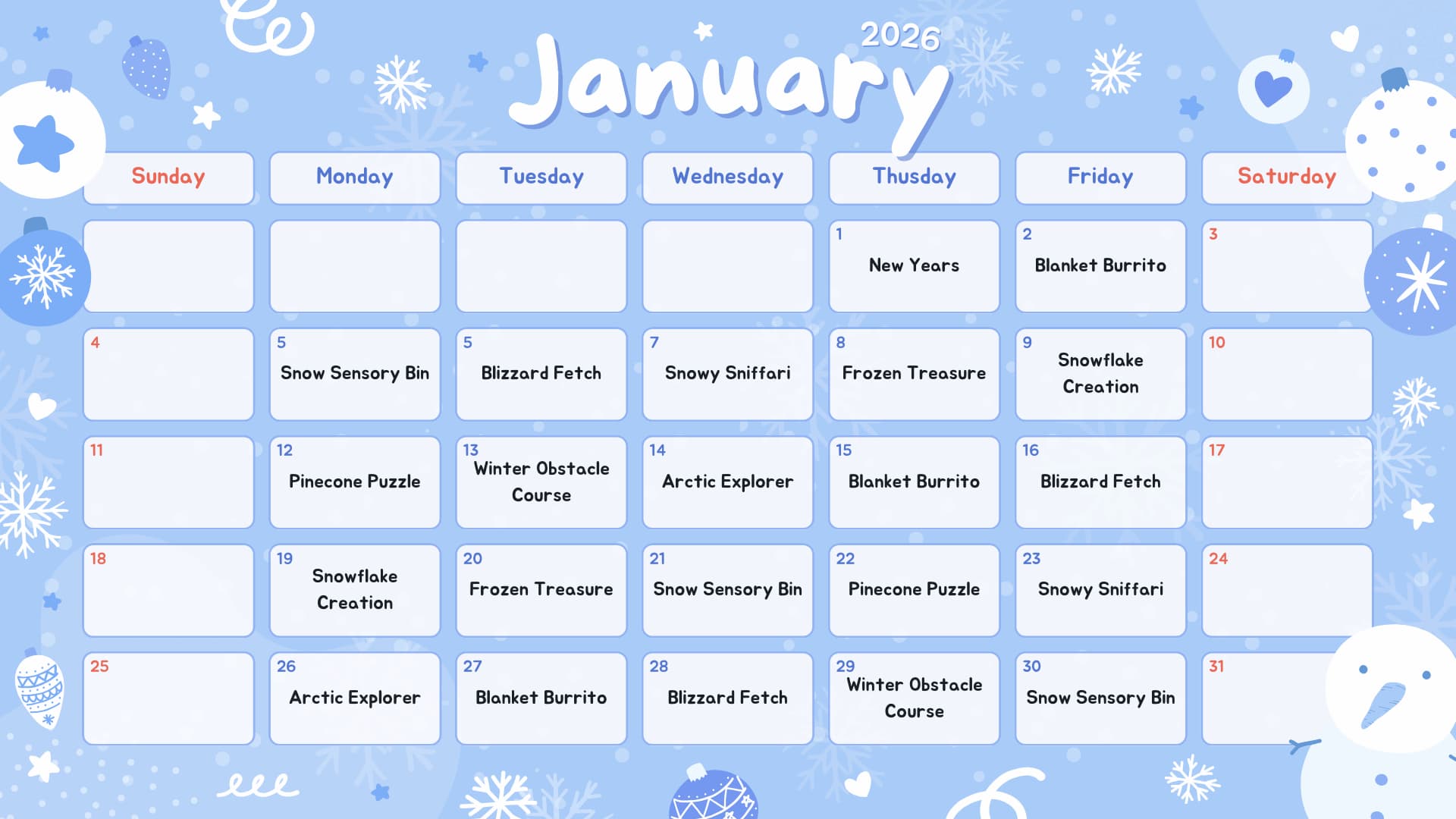 2026
January

| Sunday | Monday | Tuesday | Wednesday | Thusday | Friday | Saturday |
|---|---|---|---|---|---|---|
| | | | | 1 New Years | 2 Blanket Burrito | 3 |
| 4 | 5 Snow Sensory Bin | 5 Blizzard Fetch | 7 Snowy Sniffari | 8 Frozen Treasure | 9 Snowflake Creation | 10 |
| 11 | 12 Pinecone Puzzle | 13 Winter Obstacle Course | 14 Arctic Explorer | 15 Blanket Burrito | 16 Blizzard Fetch | 17 |
| 18 | 19 Snowflake Creation | 20 Frozen Treasure | 21 Snow Sensory Bin | 22 Pinecone Puzzle | 23 Snowy Sniffari | 24 |
| 25 | 26 Arctic Explorer | 27 Blanket Burrito | 28 Blizzard Fetch | 29 Winter Obstacle Course | 30 Snow Sensory Bin | 31 |